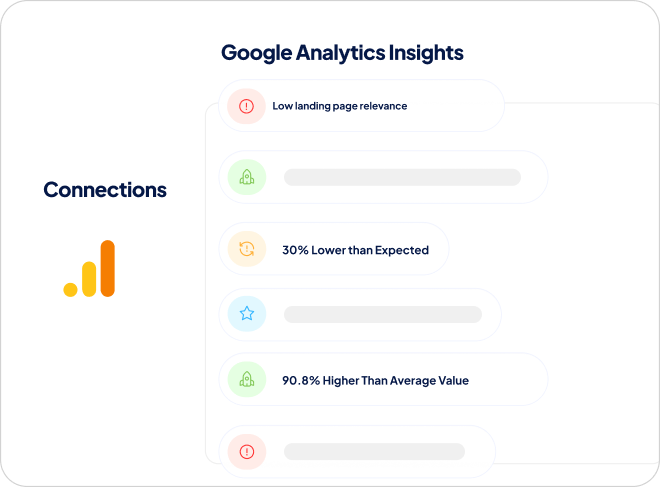 Google Analytics Insights

Low landing page relevance

Connections

30% Lower than Expected

90.8% Higher Than Average Value